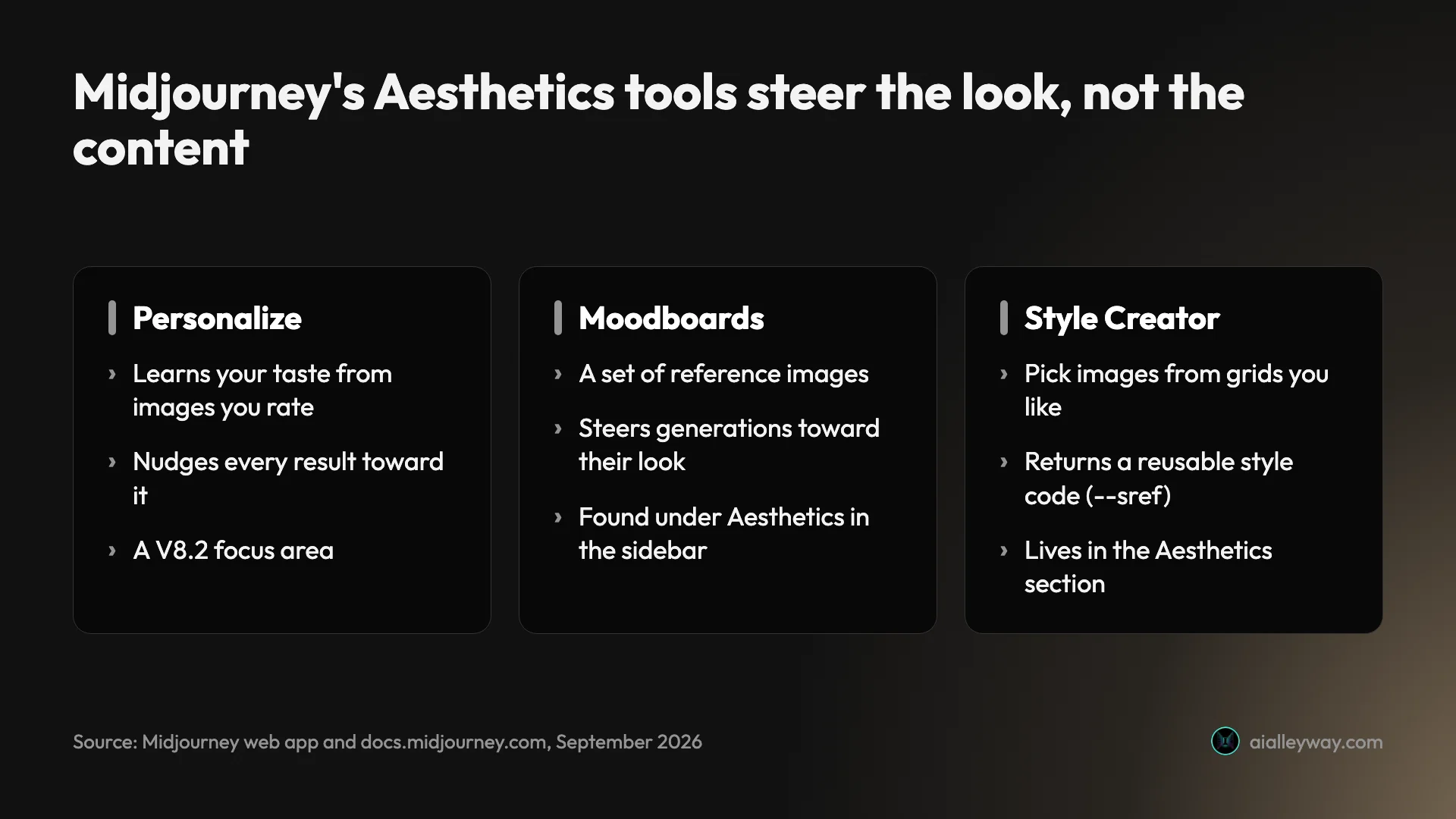 Midjourney's Aesthetics tools steer the look, not the content

Personalize

› Learns your taste from images you rate

› Nudges every result toward it

› A V8.2 focus area

Moodboards

› A set of reference images

› Steers generations toward their look

› Found under Aesthetics in the sidebar

Style Creator

› Pick images from grids you like

› Returns a reusable style code (--sref)

› Lives in the Aesthetics section

Source: Midjourney web app and docs.midjourney.com, September 2026

aialleyway.com